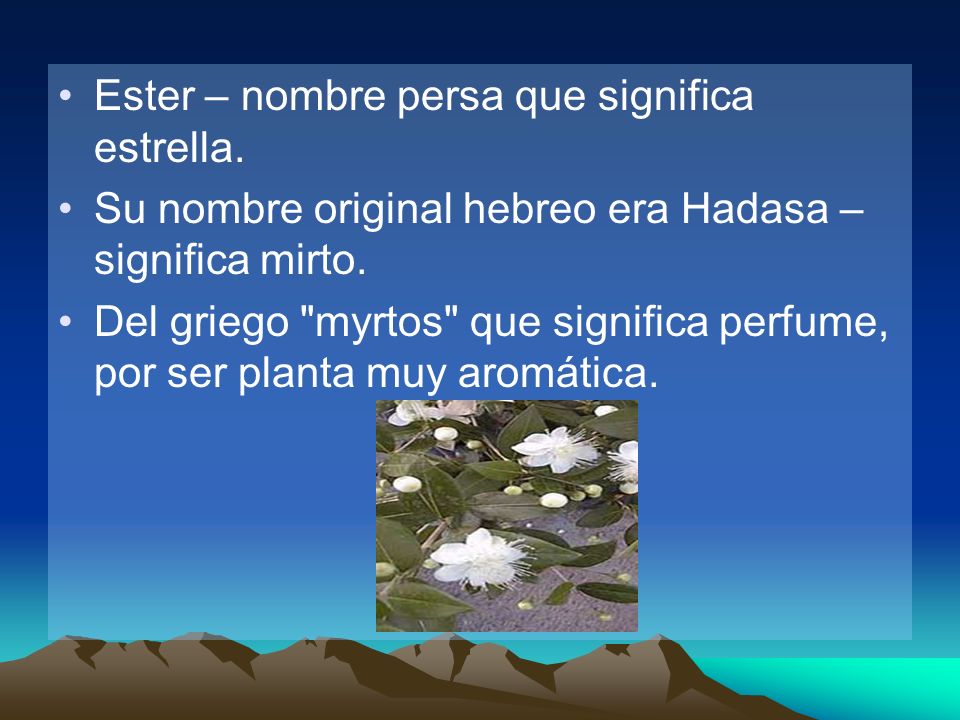 • Ester – nombre persa que significa estrella.
• Su nombre original hebreo era Hadasa – significa mirto.
• Del griego "myrtos" que significa perfume, por ser planta muy aromática.